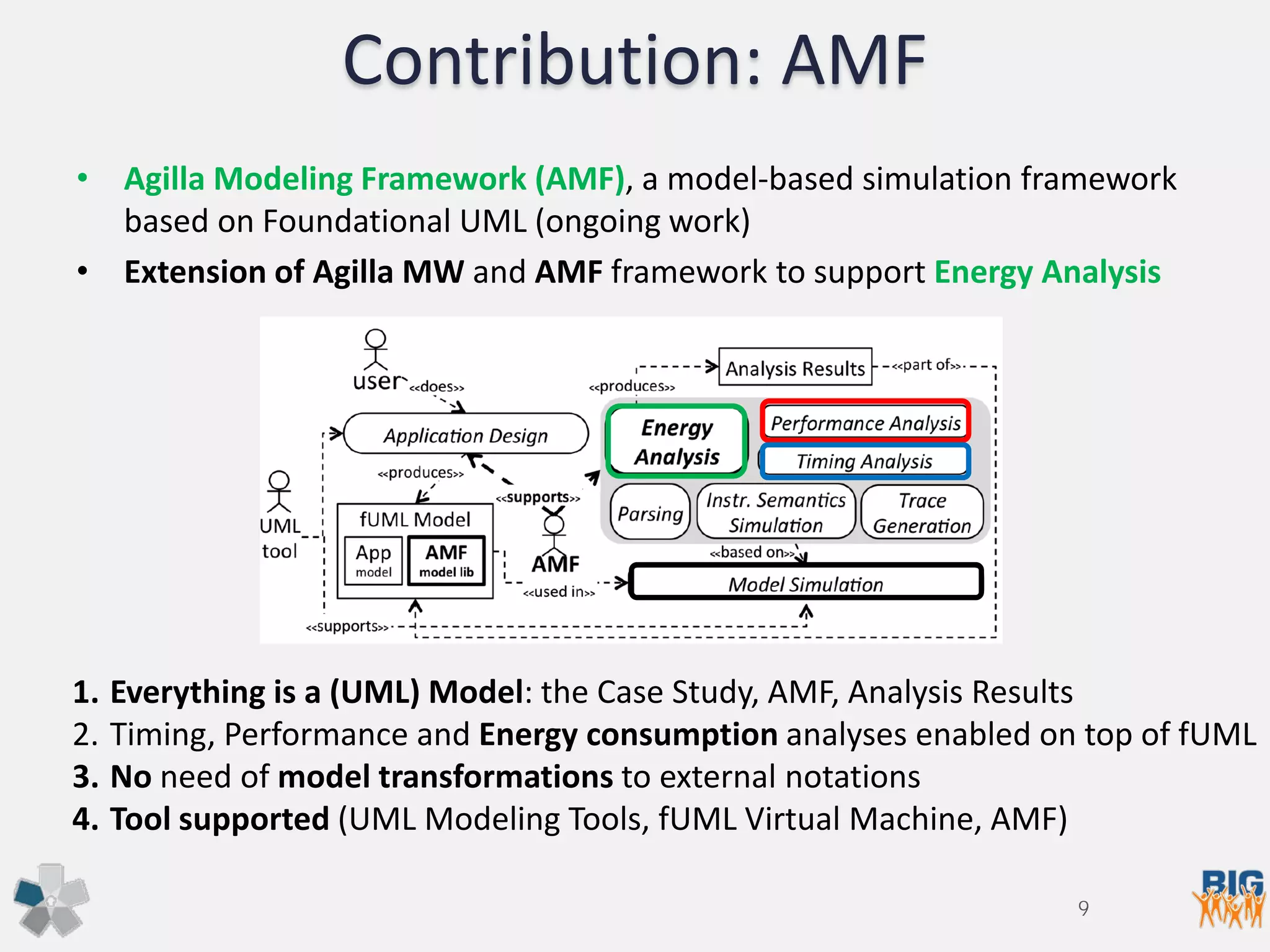 Contribution: AMF

• Agilla Modeling Framework (AMF), a model-based simulation framework based on Foundational UML (ongoing work)

• Extension of Agilla MW and AMF framework to support Energy Analysis

user
<<does>>
Application Design
<<produces>>
UML tool
fUML Model
App model
AMF model lib
<<supports>>
AMF
<<used in>>
<<supports>>
<<produces>>
Analysis Results
<<part of>>
Energy Analysis
Performance Analysis
Timing Analysis
Parsing
Instr. Semantics Simulation
Trace Generation
<<based on>>
Model Simulation

1. Everything is a (UML) Model: the Case Study, AMF, Analysis Results
2. Timing, Performance and Energy consumption analyses enabled on top of fUML
3. No need of model transformations to external notations
4. Tool supported (UML Modeling Tools, fUML Virtual Machine, AMF)

9

BIG